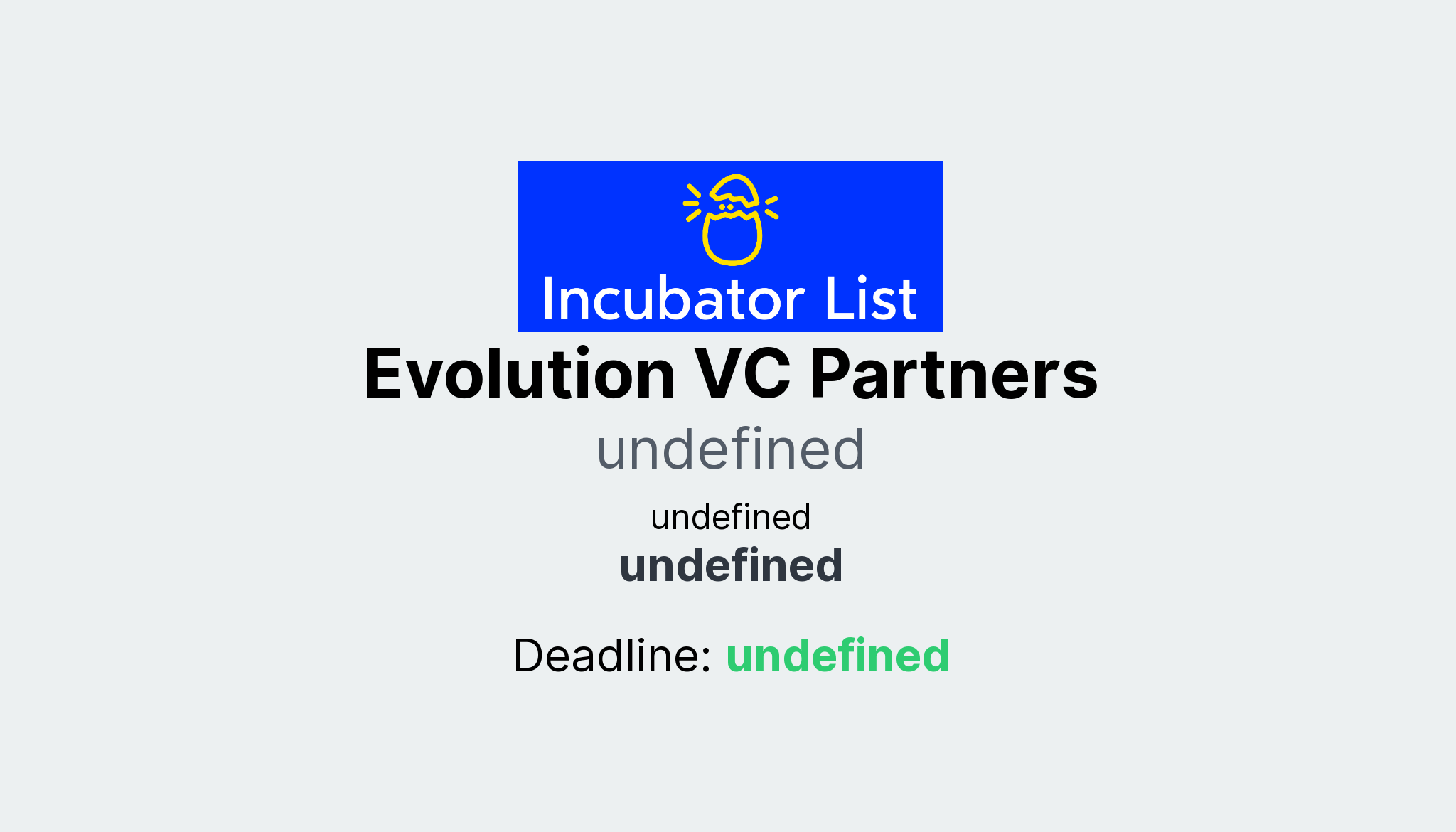 Incubator List

Evolution VC Partners

undefined

undefined

undefined

Deadline: undefined